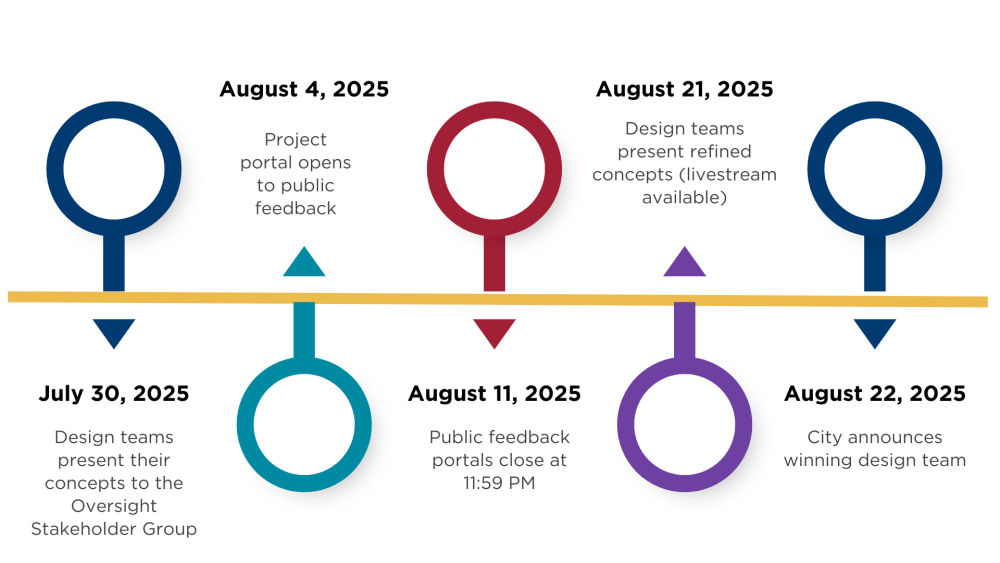 July 30, 2025

Design teams present their concepts to the Oversight Stakeholder Group

August 4, 2025

Project portal opens to public feedback

August 11, 2025

Public feedback portals close at 11:59 PM

August 21, 2025

Design teams present refined concepts (livestream available)

August 22, 2025

City announces winning design team